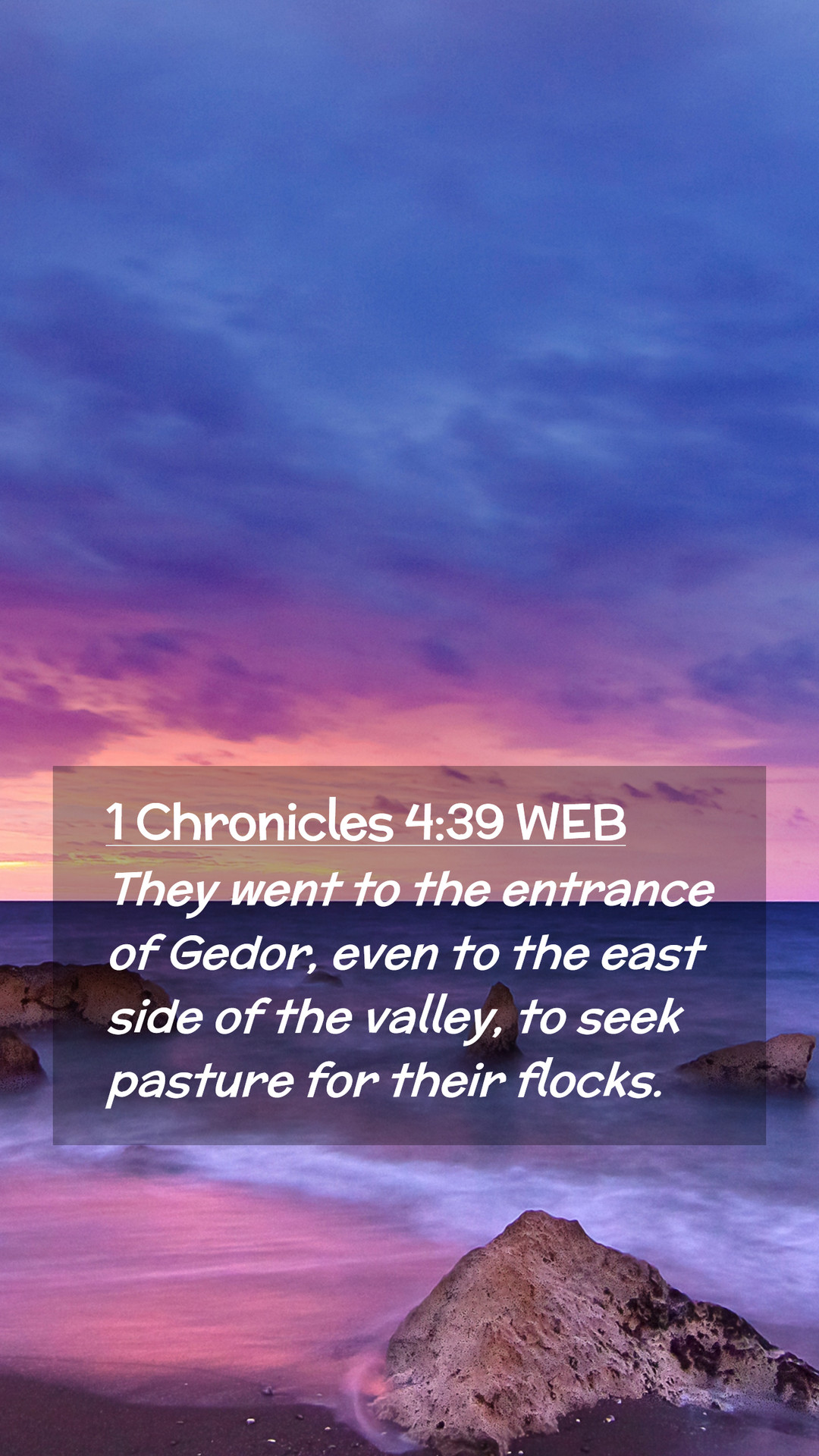 1 Chronicles 4:39 WEB

They went to the entrance of Gedor, even to the east side of the valley, to seek pasture for their flocks.